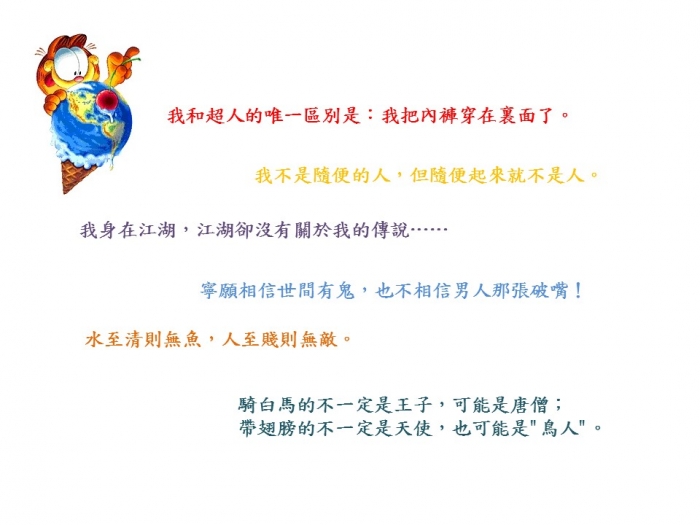 我和超人的唯一區別是：我把內褲穿在裏面了。

我不是隨便的人，但隨便起來就不是人。

我身在江湖，江湖卻沒有關於我的傳說……

寧願相信世間有鬼，也不相信男人那張破嘴！

水至清則無魚，人至賤則無敵。

騎白馬的不一定是王子，可能是唐僧；
帶翅膀的不一定是天使，也可能是"鳥人"。